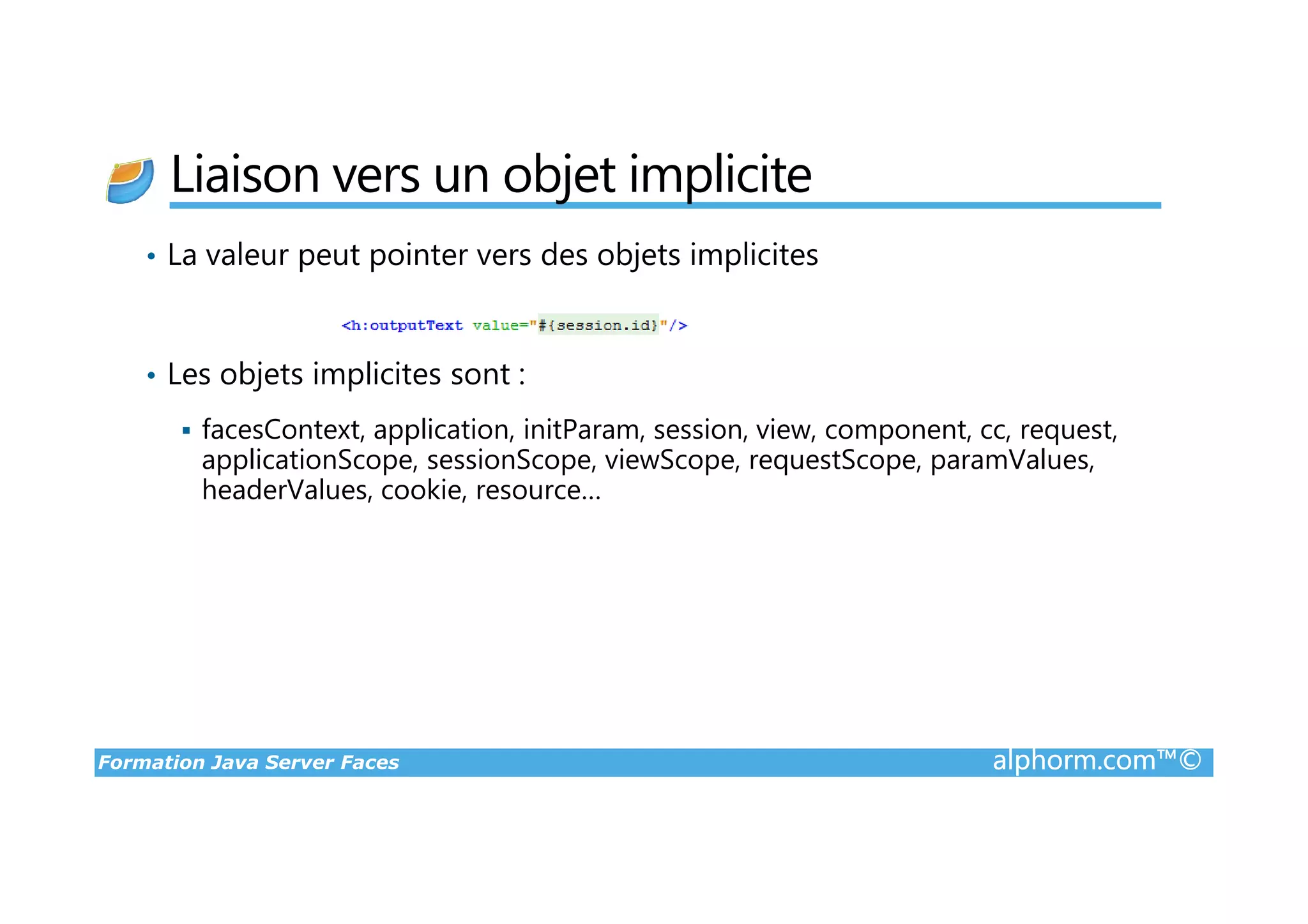 Liaison vers un objet implicite

• La valeur peut pointer vers des objets implicites

<h:outputText value="#{session.id}"/>

• Les objets implicites sont :

▪ facesContext, application, initParam, session, view, component, cc, request, applicationScope, sessionScope, viewScope, requestScope, paramValues, headerValues, cookie, resource…

Formation Java Server Faces

alphorm.com™©